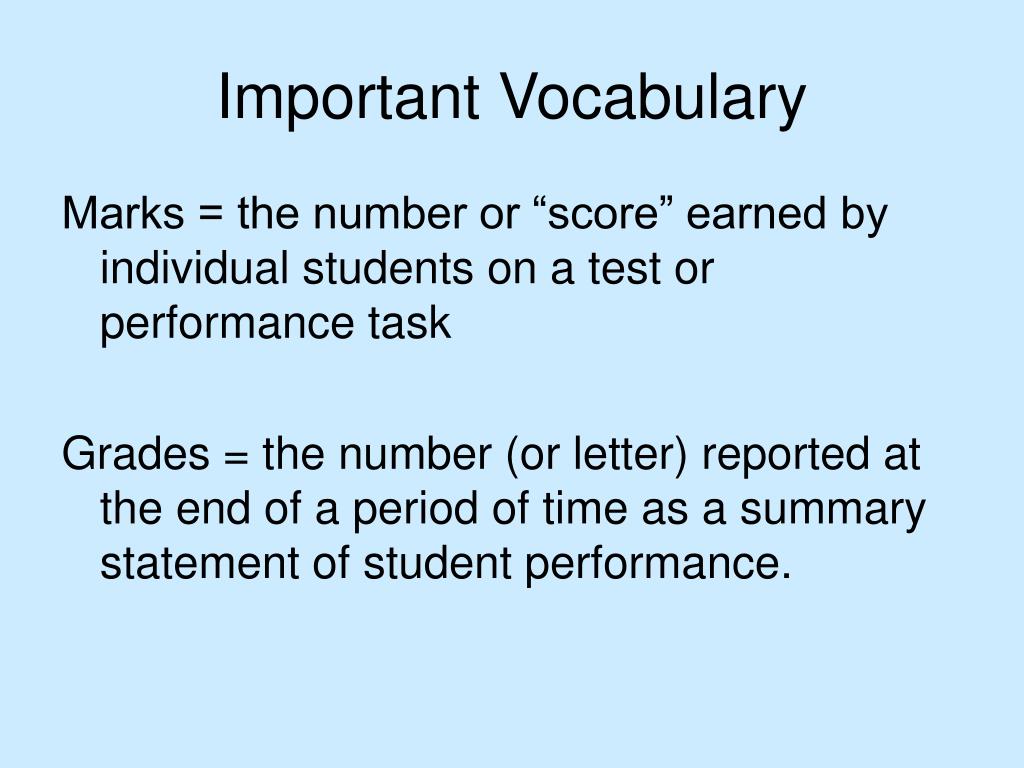 Important Vocabulary

Marks = the number or “score” earned by individual students on a test or performance task

Grades = the number (or letter) reported at the end of a period of time as a summary statement of student performance.